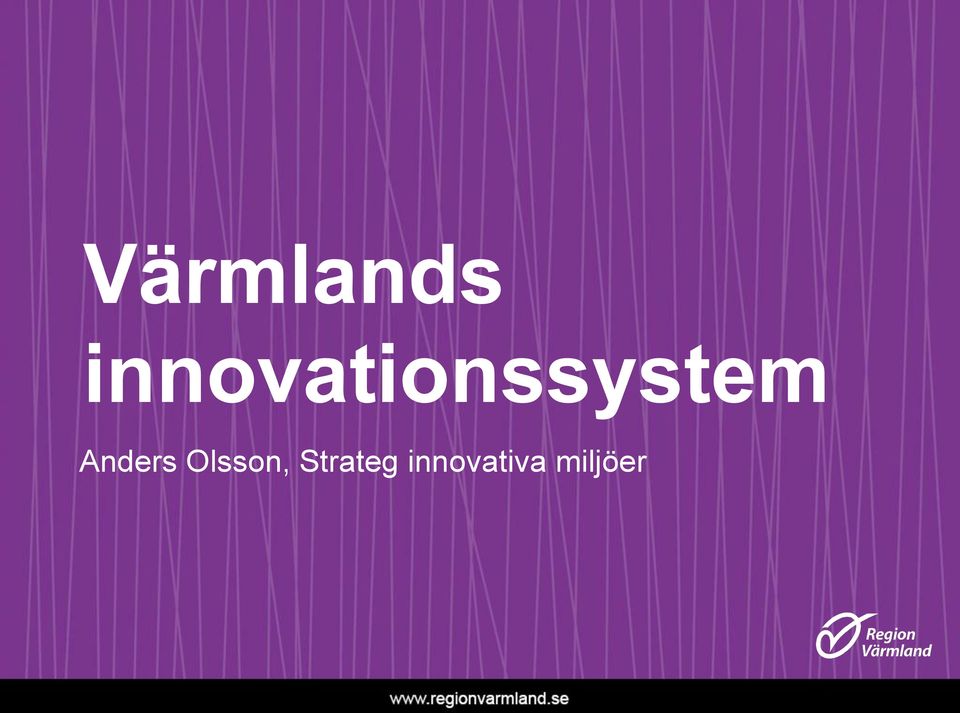 Värmlands innovationssystem

Anders Olsson, Strateg innovativa miljöer

Region Värmland

www.regionvarmland.se